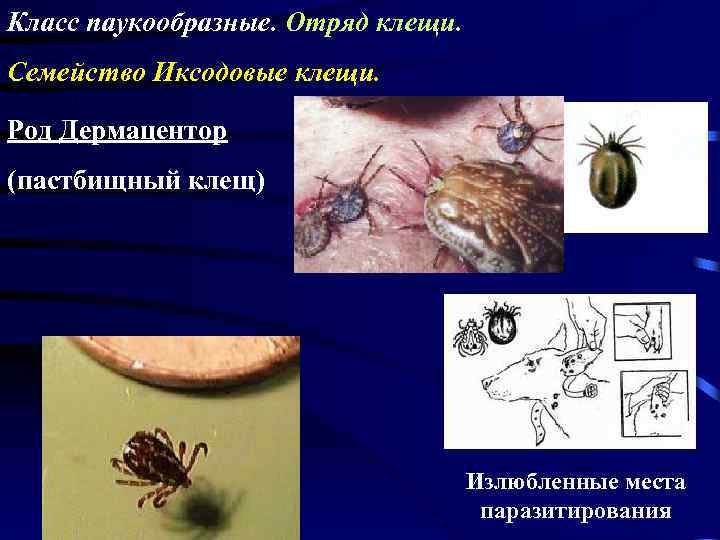 Класс паукообразные. Отряд клещи.

Семейство Иксодовые клещи.

Род Дермацентор

(пастбищный клещ)

Излюбленные места паразитирования